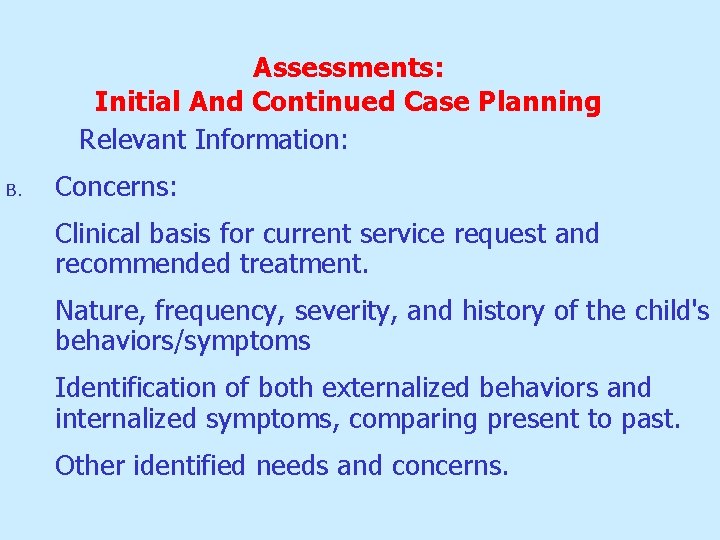 Assessments:
Initial And Continued Case Planning

Relevant Information:

B. Concerns:

Clinical basis for current service request and recommended treatment.

Nature, frequency, severity, and history of the child's behaviors/symptoms

Identification of both externalized behaviors and internalized symptoms, comparing present to past.

Other identified needs and concerns.